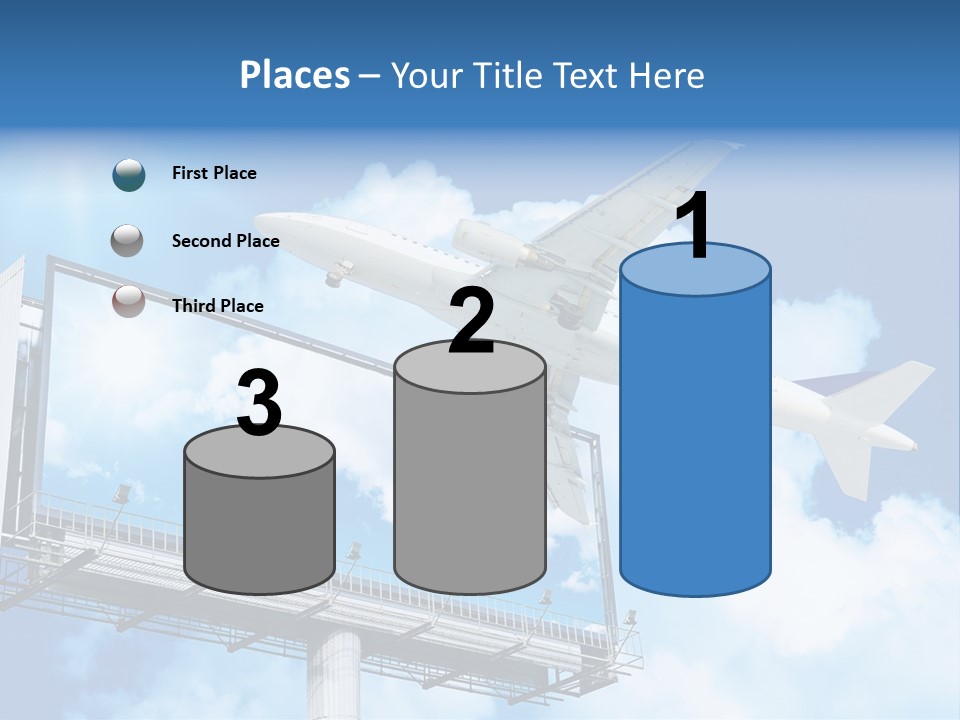 Places – Your Title Text Here

First Place

Second Place

Third Place

3

2

1